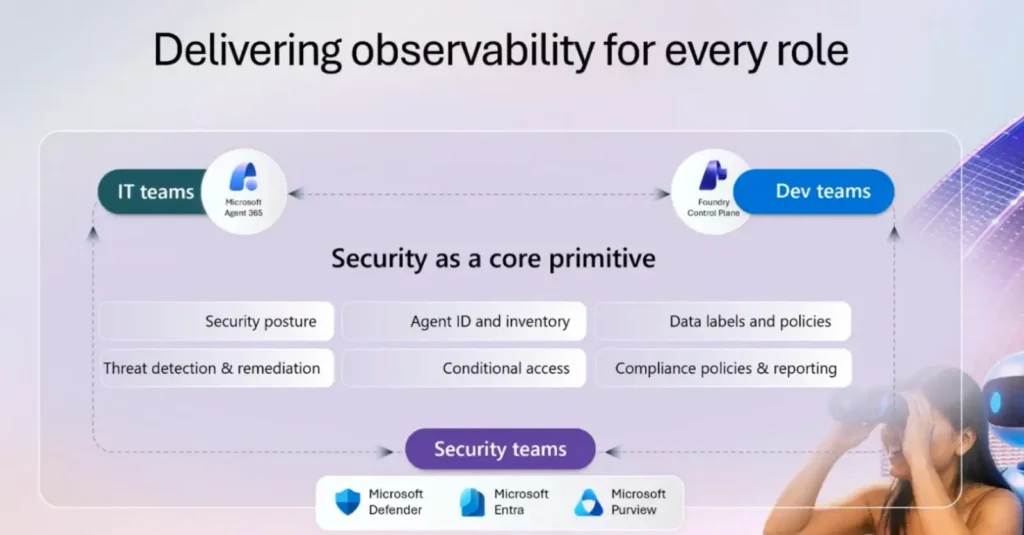 Delivering observability for every role

IT teams

Microsoft Agent 365

Foundry Control Plane

Dev teams

Security as a core primitive

Security posture

Agent ID and inventory

Data labels and policies

Threat detection & remediation

Conditional access

Compliance policies & reporting

Security teams

Microsoft Defender

Microsoft Entra

Microsoft Purview